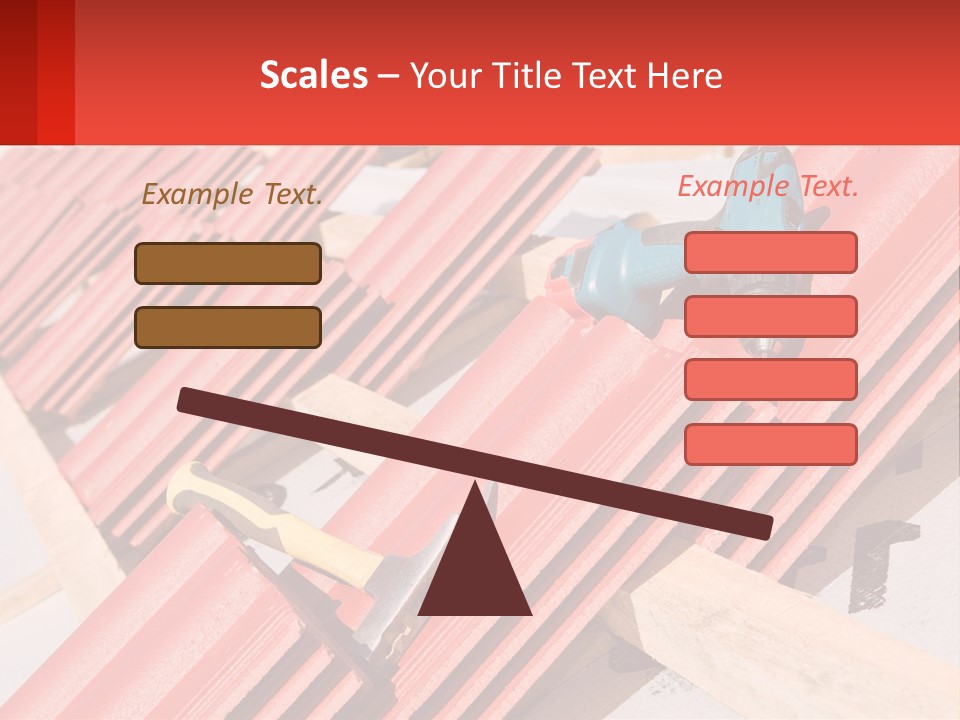 Scales – Your Title Text Here

Example Text.

Example Text.